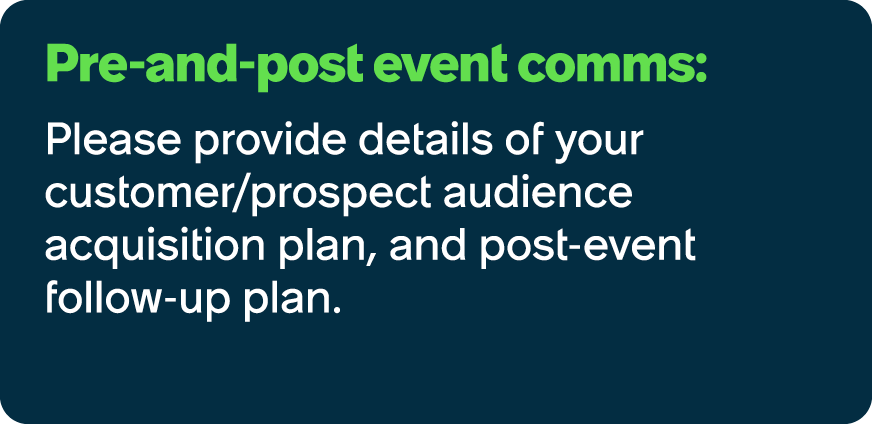 Pre-and-post event comms:

Please provide details of your customer/prospect audience acquisition plan, and post-event follow-up plan.